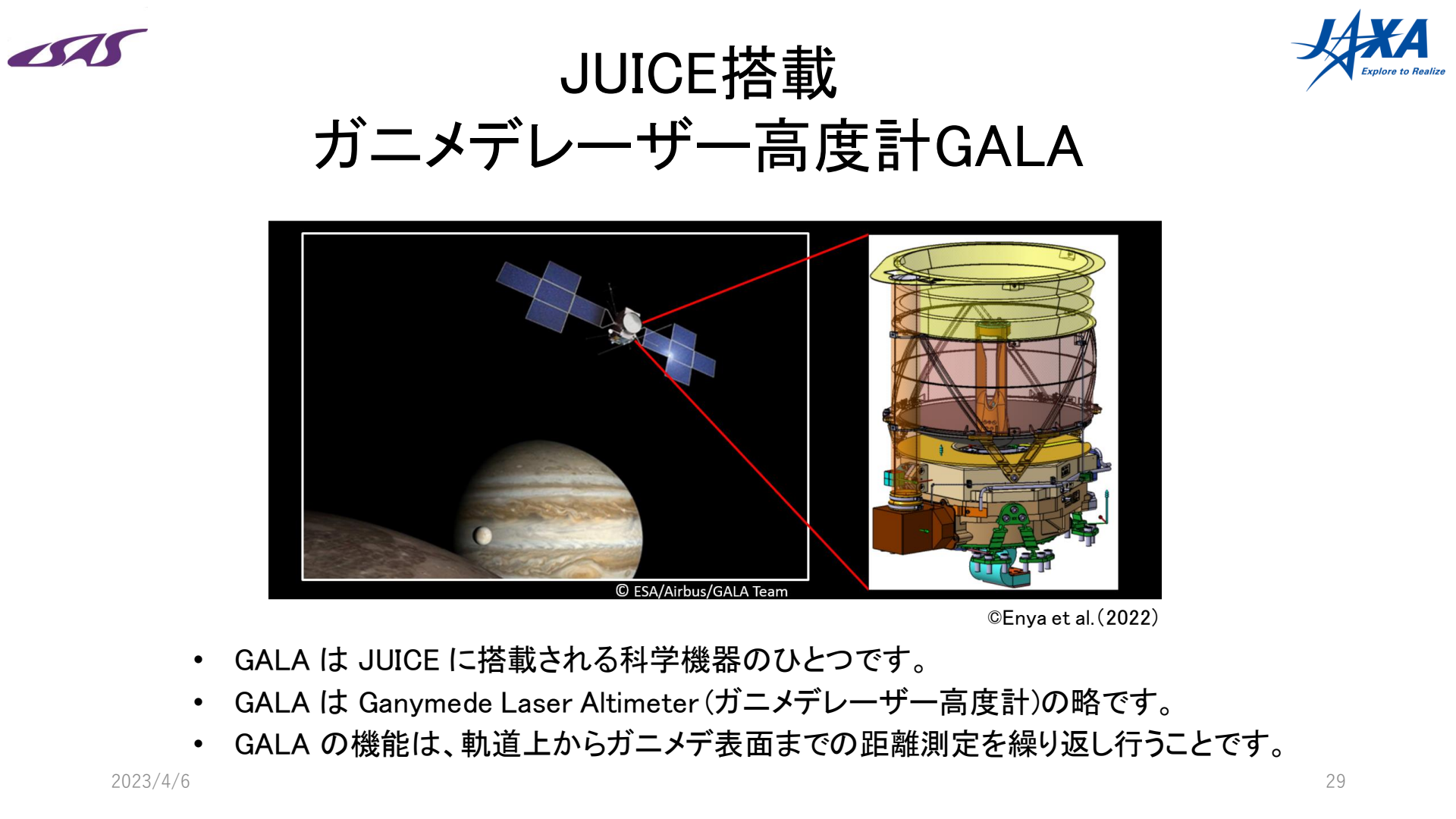 ISAS

JAXA
Explore to Realize

JUICE搭載
ガニメデレーザー高度計GALA

© ESA/Airbus/GALA Team

©Enya et al.(2022)

• GALA は JUICE に搭載される科学機器のひとつです。
• GALA は Ganymede Laser Altimeter(ガニメデレーザー高度計)の略です。
• GALA の機能は、軌道上からガニメデ表面までの距離測定を繰り返し行うことです。

2023/4/6

29